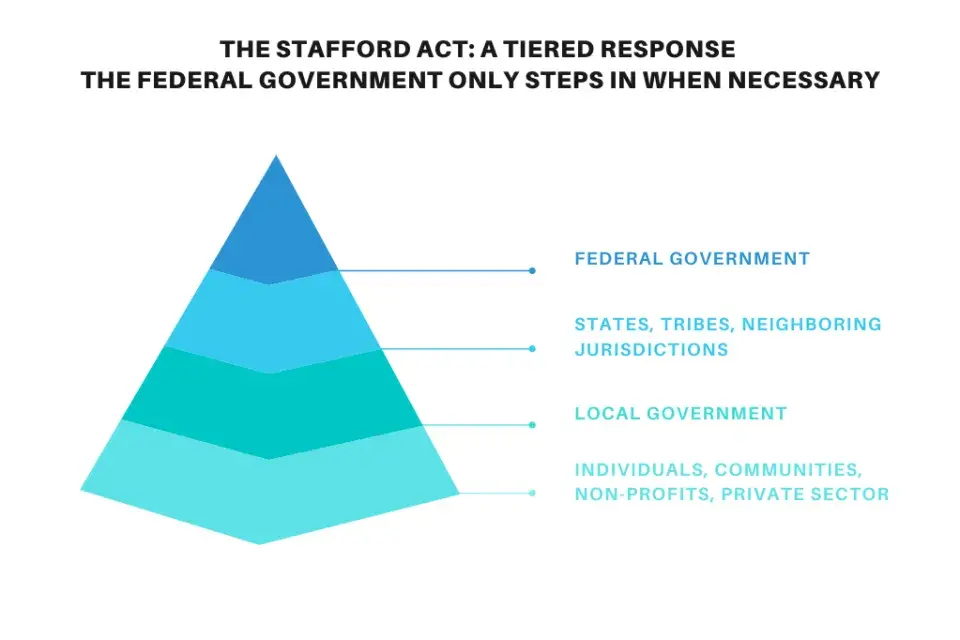 THE STAFFORD ACT: A TIERED RESPONSE
THE FEDERAL GOVERNMENT ONLY STEPS IN WHEN NECESSARY

FEDERAL GOVERNMENT

STATES, TRIBES, NEIGHBORING JURISDICTIONS

LOCAL GOVERNMENT

INDIVIDUALS, COMMUNITIES, NON-PROFITS, PRIVATE SECTOR